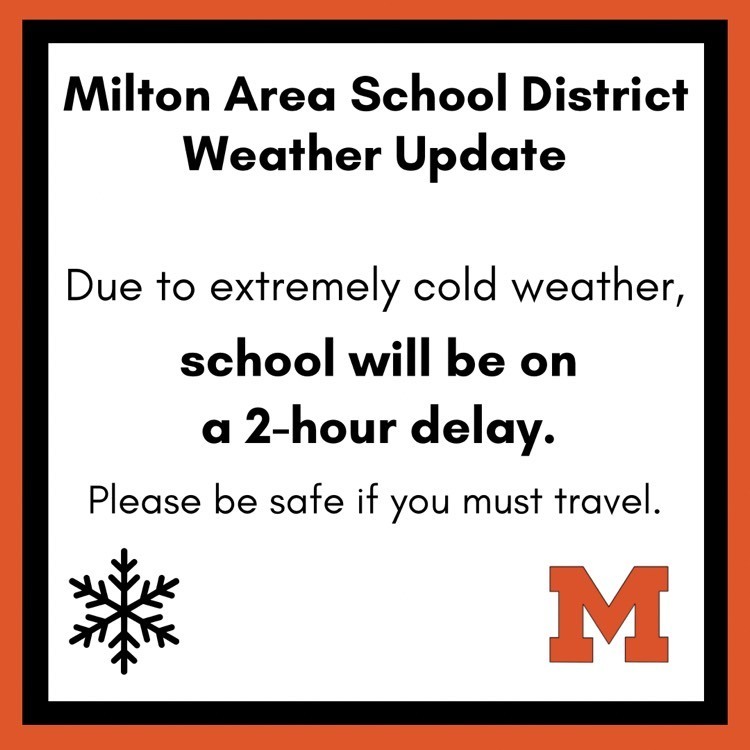 Milton Area School District
Weather Update

Due to extremely cold weather,

school will be on a 2-hour delay.

Please be safe if you must travel.

M